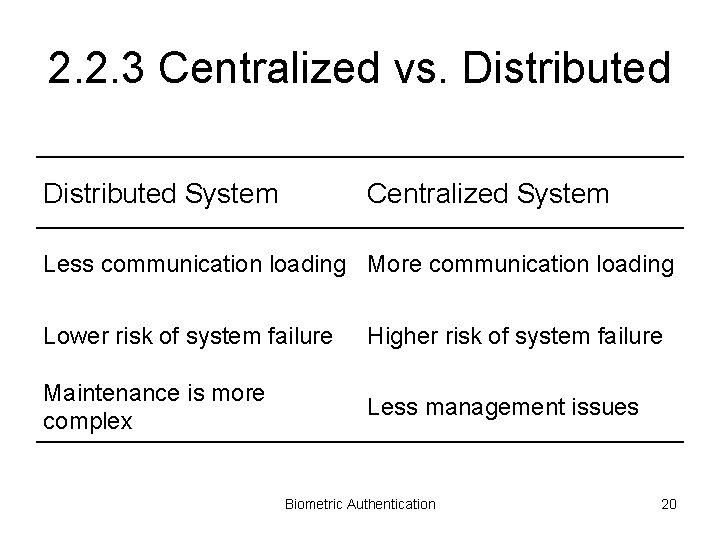 2.2.3 Centralized vs. Distributed

| Distributed System | Centralized System |
|---|---|
| Less communication loading | More communication loading |
| Lower risk of system failure | Higher risk of system failure |
| Maintenance is more complex | Less management issues |

Biometric Authentication

20